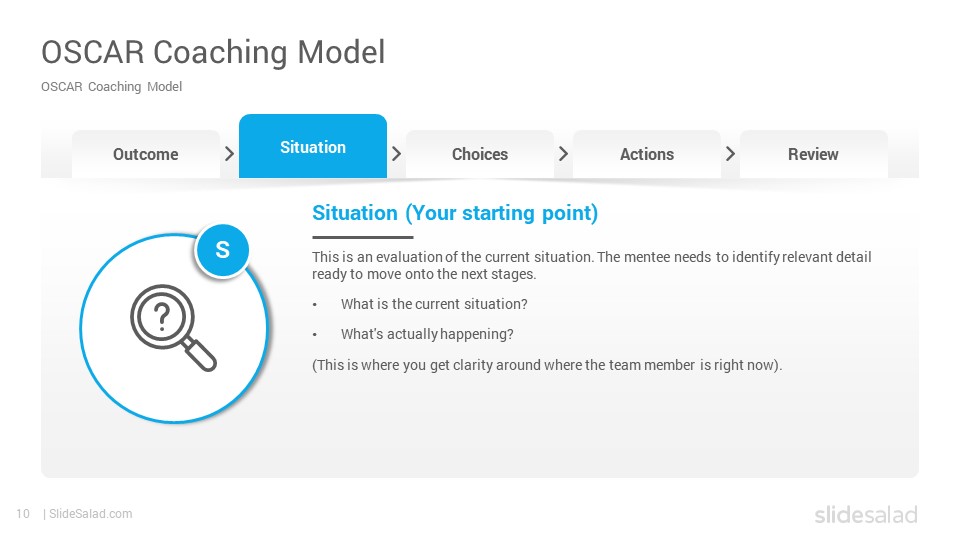 OSCAR Coaching Model

OSCAR Coaching Model

Outcome > Situation > Choices > Actions > Review

S

?

Situation (Your starting point)

This is an evaluation of the current situation. The mentee needs to identify relevant detail ready to move onto the next stages.

• What is the current situation?

• What's actually happening?

(This is where you get clarity around where the team member is right now).

10 | SlideSalad.com

slidesalad